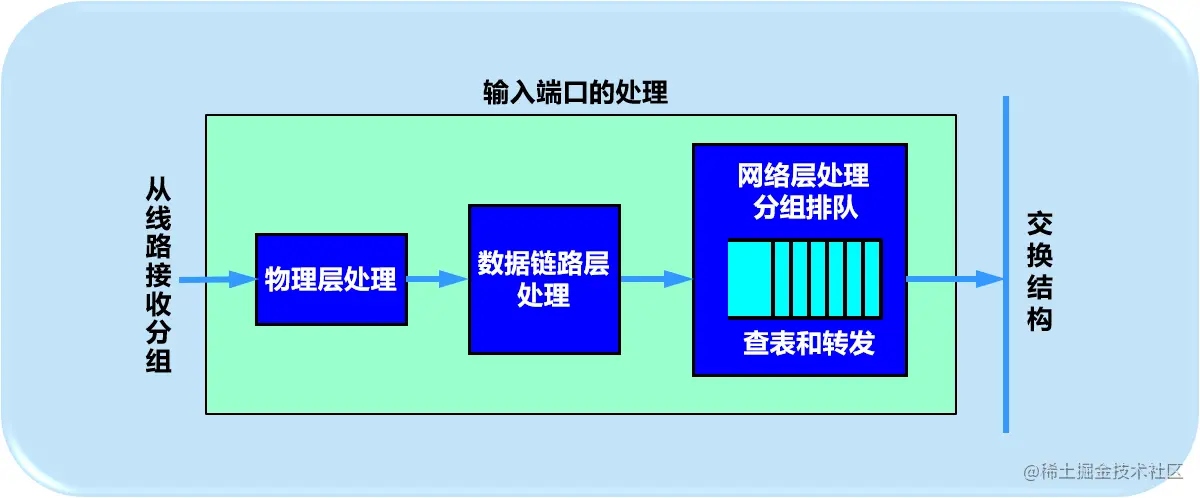 输入端口的处理

从线路接收分组

物理层处理

数据链路层处理

网络层处理
分组排队

查表和转发

交换结构

@稀土掘金技术社区